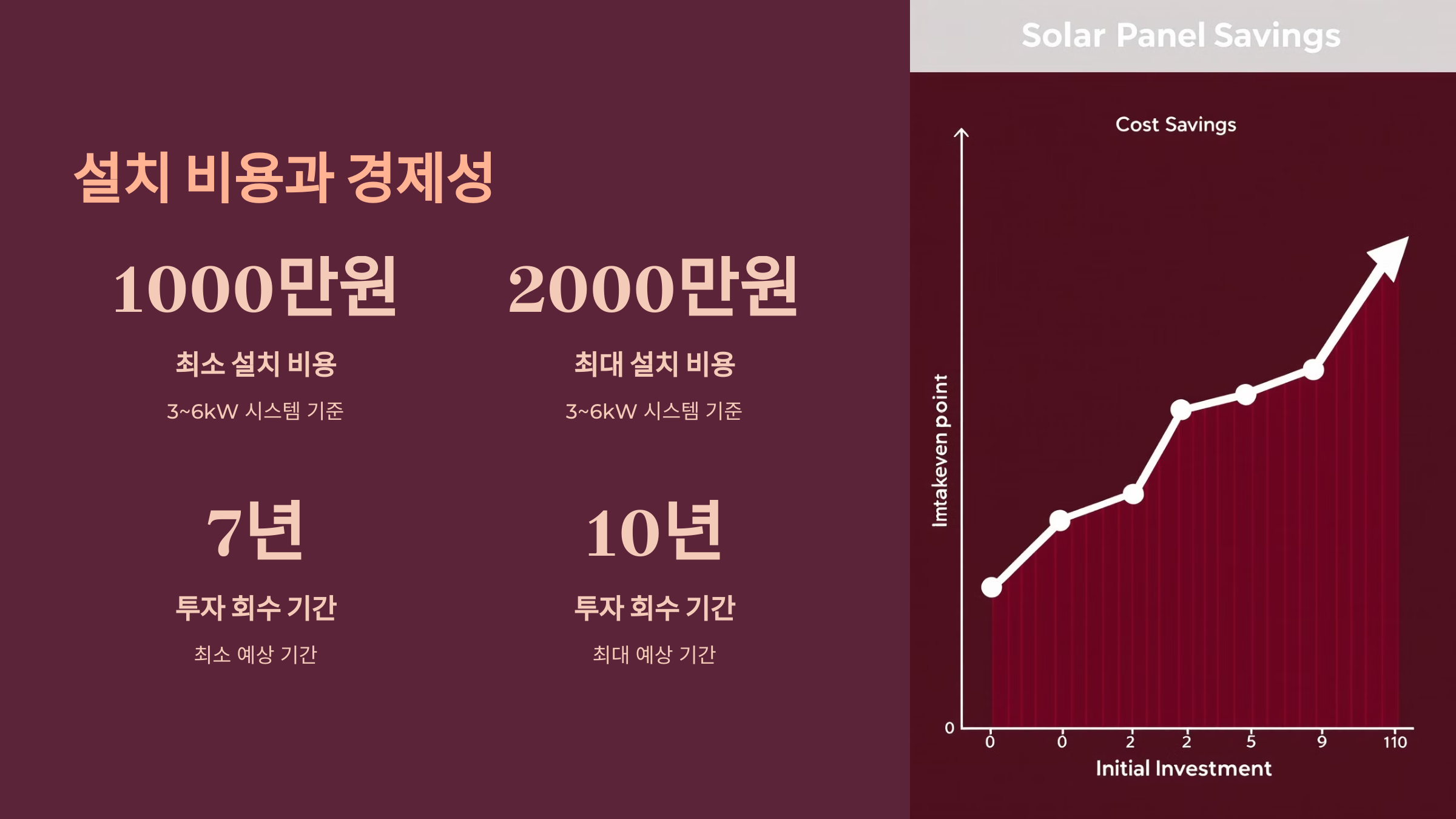 설치 비용과 경제성

1000만원

최소 설치 비용

3~6kW 시스템 기준

2000만원

최대 설치 비용

3~6kW 시스템 기준

7년

투자 회수 기간

최소 예상 기간

10년

투자 회수 기간

최대 예상 기간

Solar Panel Savings

Cost Savings

Imtakeven point

0

0 0 2 2 5 9 110

Initial Investment